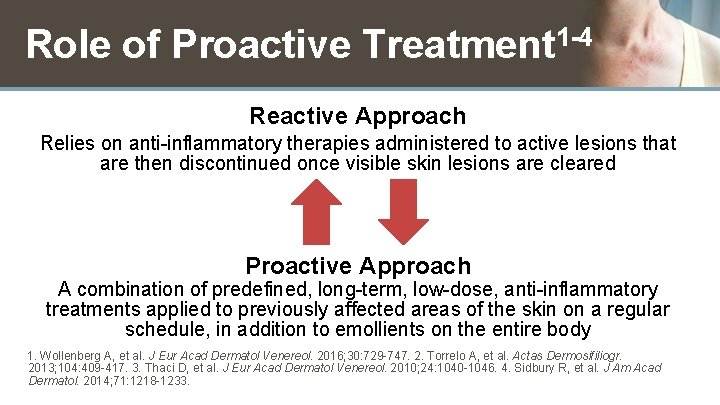 Role of Proactive Treatment$^{1-4}$

Reactive Approach

Relies on anti-inflammatory therapies administered to active lesions that are then discontinued once visible skin lesions are cleared

Proactive Approach

A combination of predefined, long-term, low-dose, anti-inflammatory treatments applied to previously affected areas of the skin on a regular schedule, in addition to emollients on the entire body

1. Wollenberg A, et al. J Eur Acad Dermatol Venereol. 2016;30:729-747. 2. Torrelo A, et al. Actas Dermosifiliogr. 2013;104:409-417. 3. Thaci D, et al. J Eur Acad Dermatol Venereol. 2010;24:1040-1046. 4. Sidbury R, et al. J Am Acad Dermatol. 2014;71:1218-1233.